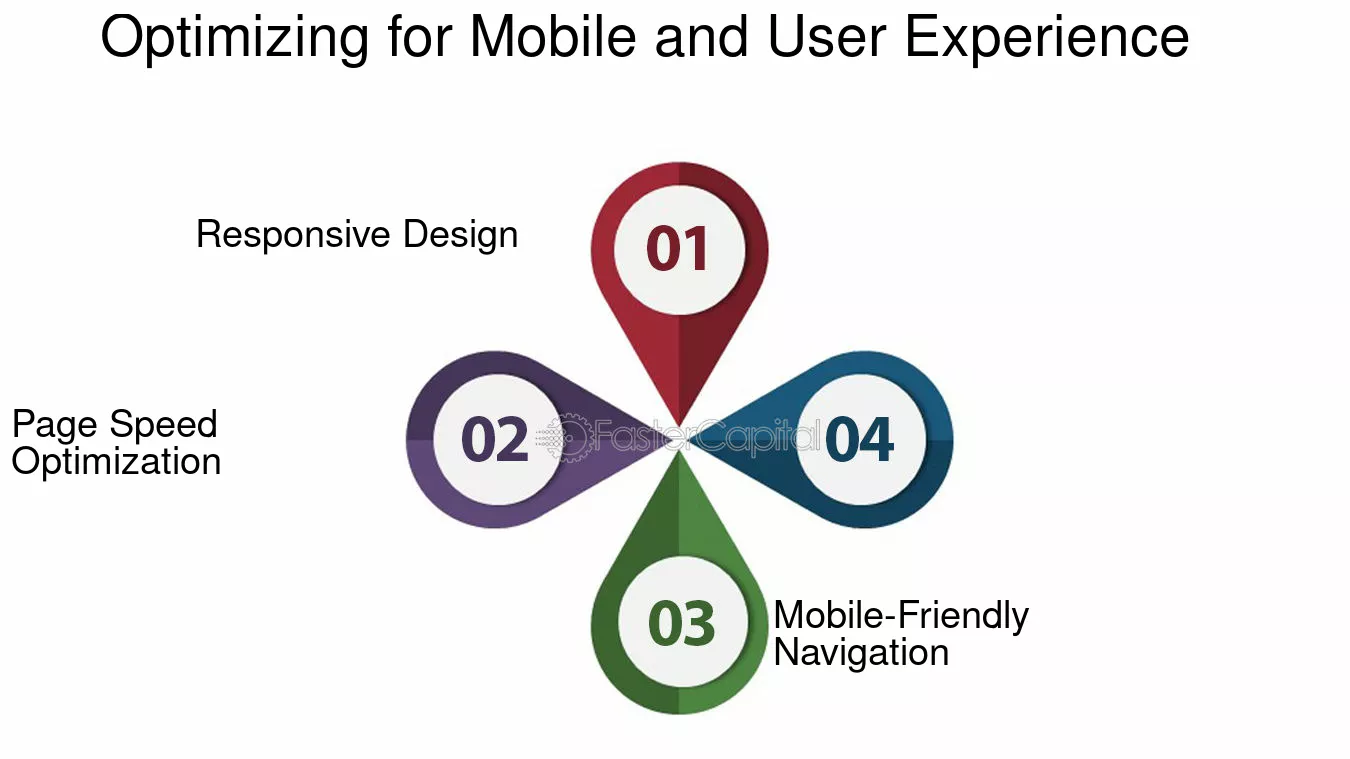 Optimizing for Mobile and User Experience

Responsive Design

01

Page Speed Optimization

02

FasterCapital

04

03

Mobile-Friendly Navigation